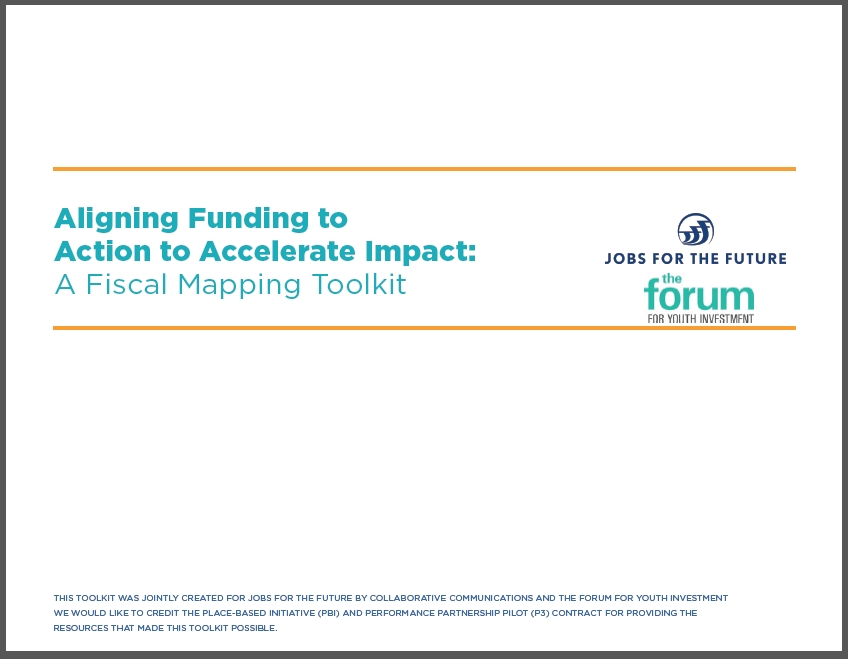 Aligning Funding to Action to Accelerate Impact: A Fiscal Mapping Toolkit

JOBS FOR THE FUTURE

the forum FOR YOUTH INVESTMENT

THIS TOOLKIT WAS JOINTLY CREATED FOR JOBS FOR THE FUTURE BY COLLABORATIVE COMMUNICATIONS AND THE FORUM FOR YOUTH INVESTMENT WE WOULD LIKE TO CREDIT THE PLACE-BASED INITIATIVE (PBI) AND PERFORMANCE PARTNERSHIP PILOT (P3) CONTRACT FOR PROVIDING THE RESOURCES THAT MADE THIS TOOLKIT POSSIBLE.